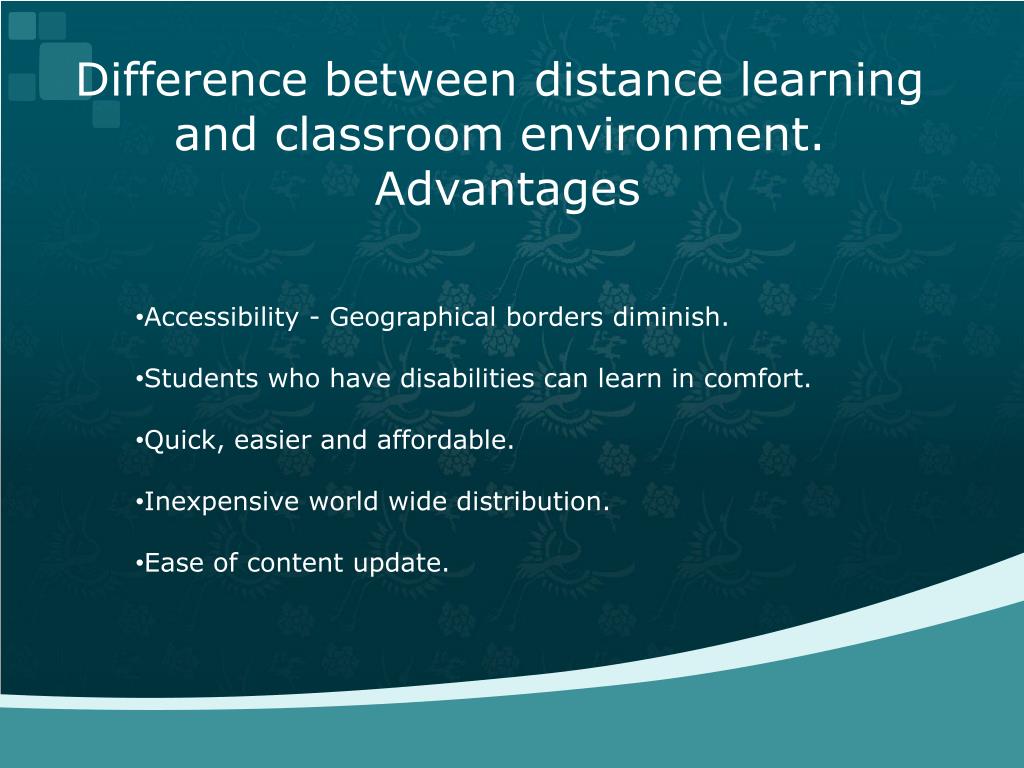 Difference between distance learning and classroom environment. Advantages

•Accessibility - Geographical borders diminish.

•Students who have disabilities can learn in comfort.

•Quick, easier and affordable.

•Inexpensive world wide distribution.

•Ease of content update.